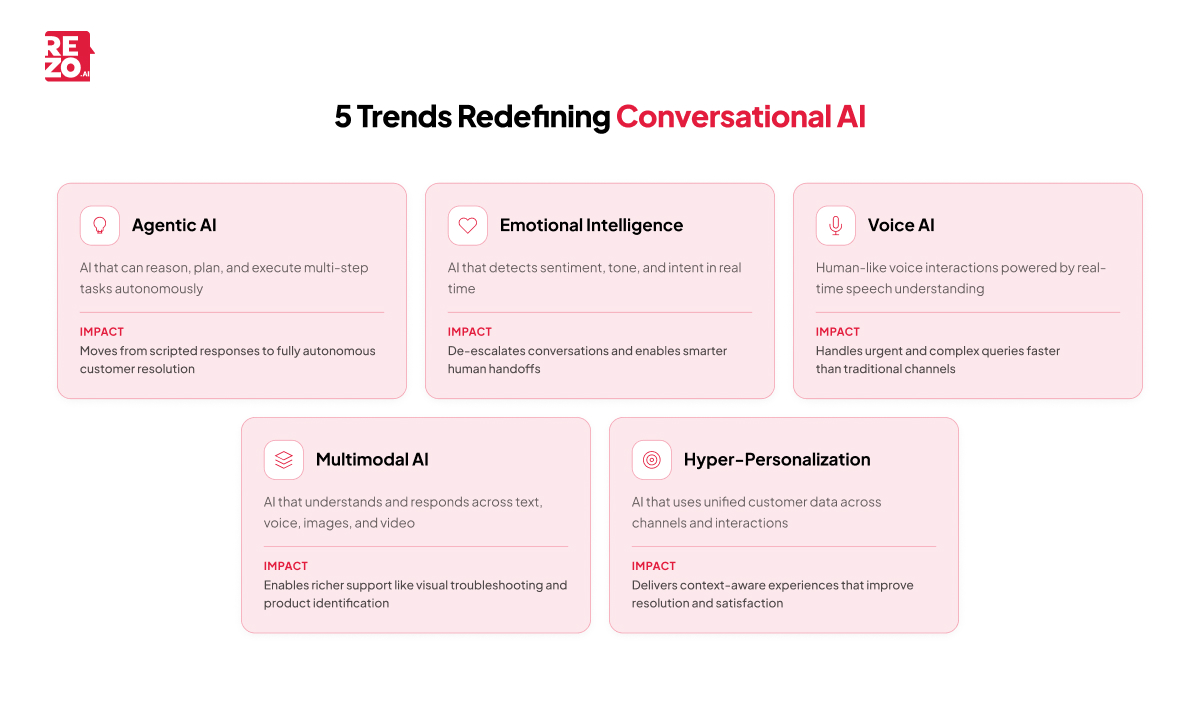 REZO.AI

5 Trends Redefining Conversational AI

Agentic AI

AI that can reason, plan, and execute multi-step tasks autonomously

IMPACT
Moves from scripted responses to fully autonomous customer resolution

Emotional Intelligence

AI that detects sentiment, tone, and intent in real time

IMPACT
De-escalates conversations and enables smarter human handoffs

Voice AI

Human-like voice interactions powered by real-time speech understanding

IMPACT
Handles urgent and complex queries faster than traditional channels

Multimodal AI

AI that understands and responds across text, voice, images, and video

IMPACT
Enables richer support like visual troubleshooting and product identification

Hyper-Personalization

AI that uses unified customer data across channels and interactions

IMPACT
Delivers context-aware experiences that improve resolution and satisfaction